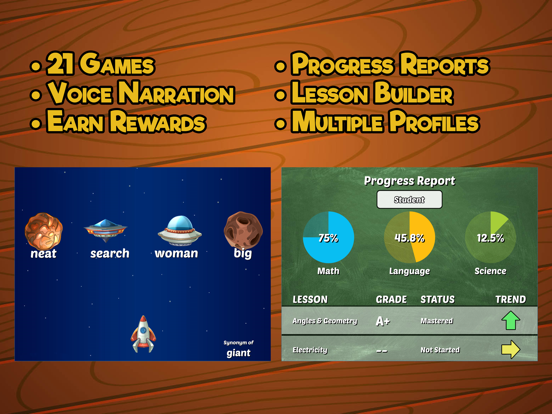 • 21 Games
• Voice Narration
• Earn Rewards

• Progress Reports
• Lesson Builder
• Multiple Profiles

neat search woman big

Synonym of
giant

Progress Report

Student

75%
Math

45.8%
Language

12.5%
Science

| LESSON | GRADE | STATUS | TREND |
|---|---|---|---|
| Angles & Geometry | A+ | Mastered | |
| Electricity | -- | Not Started | |